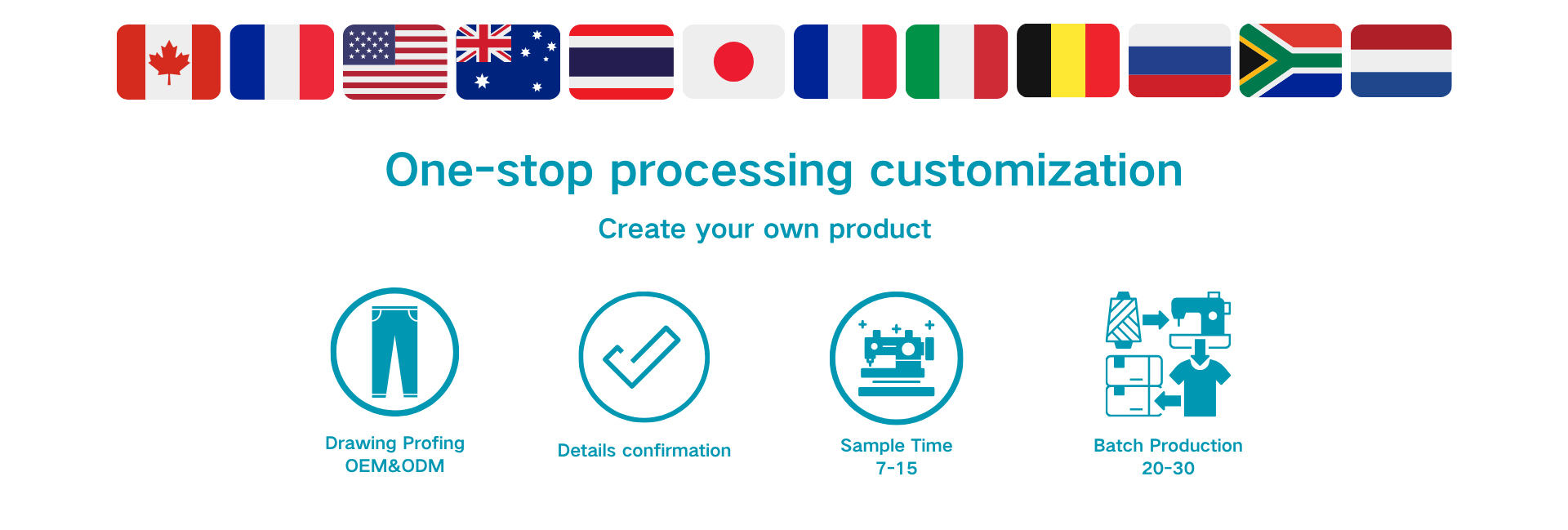 One-stop processing customization

Create your own product

Drawing Profing
OEM&ODM

Details confirmation

Sample Time
7-15

Batch Production
20-30